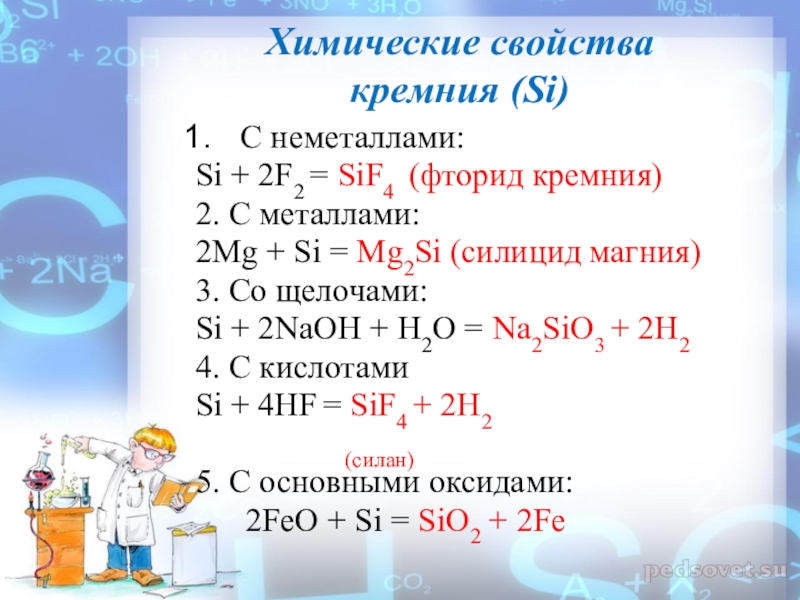 Химические свойства кремния (Si)

1. С неметаллами:
$Si + 2F_2 = SiF_4$ (фторид кремния)
2. С металлами:
$2Mg + Si = Mg_2Si$ (силицид магния)
3. Со щелочами:
$Si + 2NaOH + H_2O = Na_2SiO_3 + 2H_2$
4. С кислотами
$Si + 4HF = SiF_4 + 2H_2$

(силан)

5. С основными оксидами:
$2FeO + Si = SiO_2 + 2Fe$

pedsovet.su